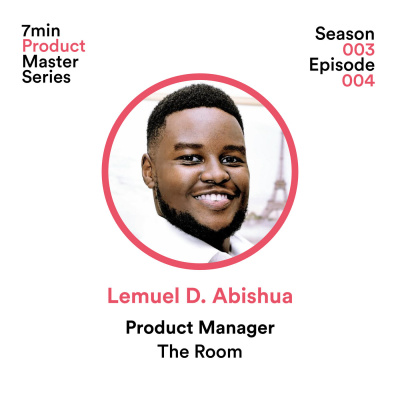 7min
Product
Master
Series

Season
003
Episode
004

Lemuel D. Abishua

Product Manager
The Room